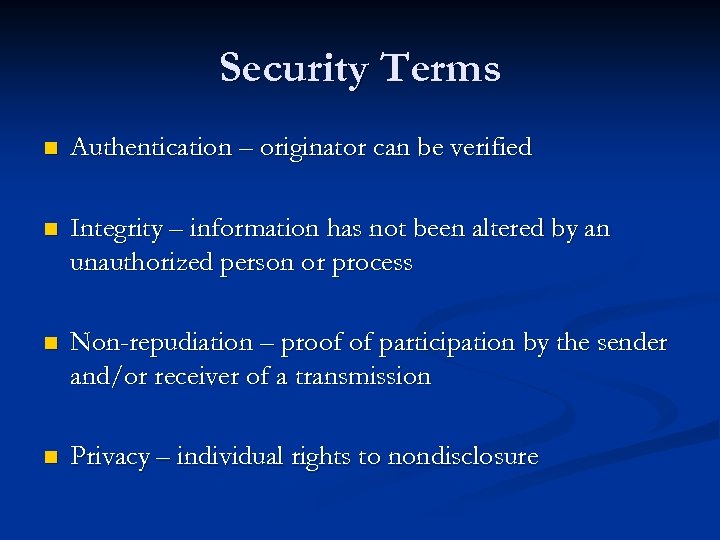 Security Terms

Authentication – originator can be verified

Integrity – information has not been altered by an unauthorized person or process

Non-repudiation – proof of participation by the sender and/or receiver of a transmission

Privacy – individual rights to nondisclosure